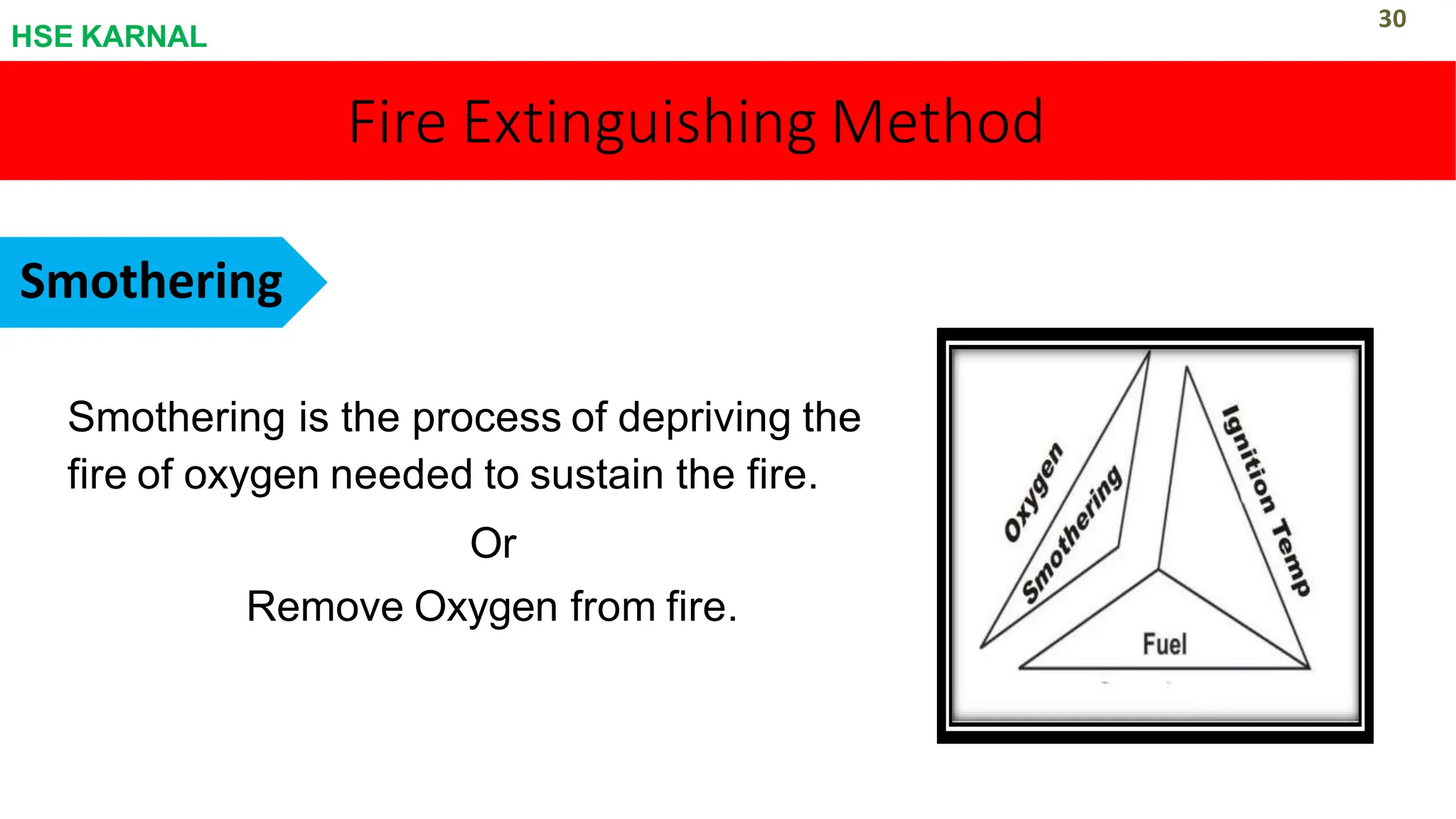 HSE KARNAL

30

Fire Extinguishing Method

Smothering

Smothering is the process of depriving the fire of oxygen needed to sustain the fire.

Or

Remove Oxygen from fire.

Oxygen

Smothering

Ignition Temp

Fuel